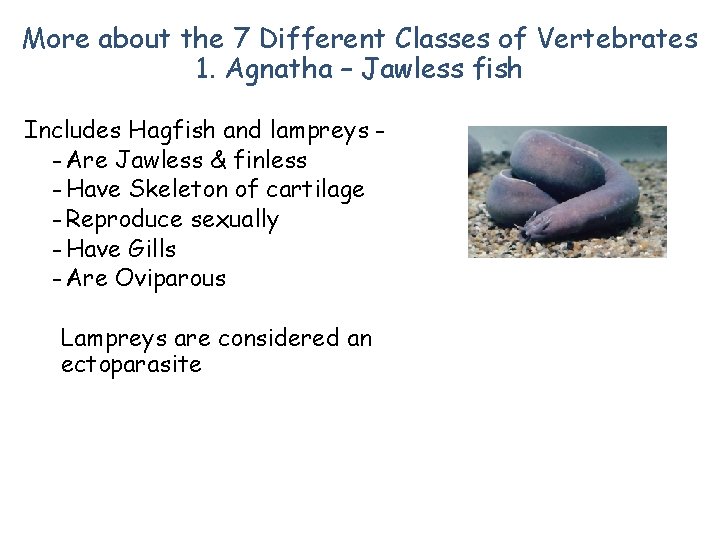 More about the 7 Different Classes of Vertebrates
1. Agnatha – Jawless fish

Includes Hagfish and lampreys -
- Are Jawless & finless
- Have Skeleton of cartilage
- Reproduce sexually
- Have Gills
- Are Oviparous

Lampreys are considered an ectoparasite